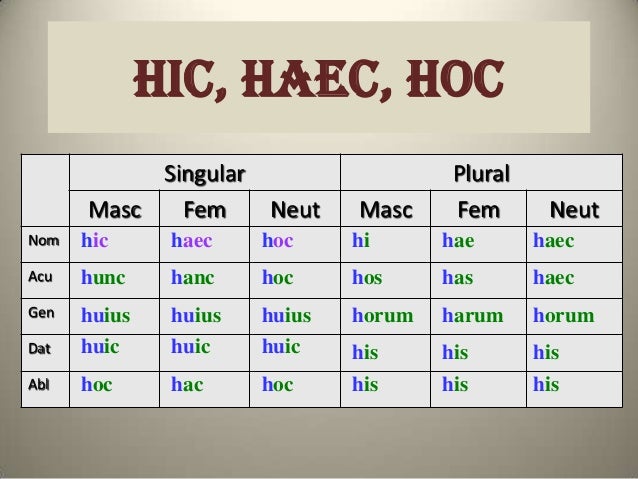 HIC, HAEC, HOC

| | Singular | | | Plural | | |
|---|---|---|---|---|---|---|
| | Masc | Fem | Neut | Masc | Fem | Neut |
| Nom | hic | haec | hoc | hi | hae | haec |
| Acu | hunc | hanc | hoc | hos | has | haec |
| Gen | huius | huius | huius | horum | harum | horum |
| Dat | huic | huic | huic | his | his | his |
| Abl | hoc | hac | hoc | his | his | his |